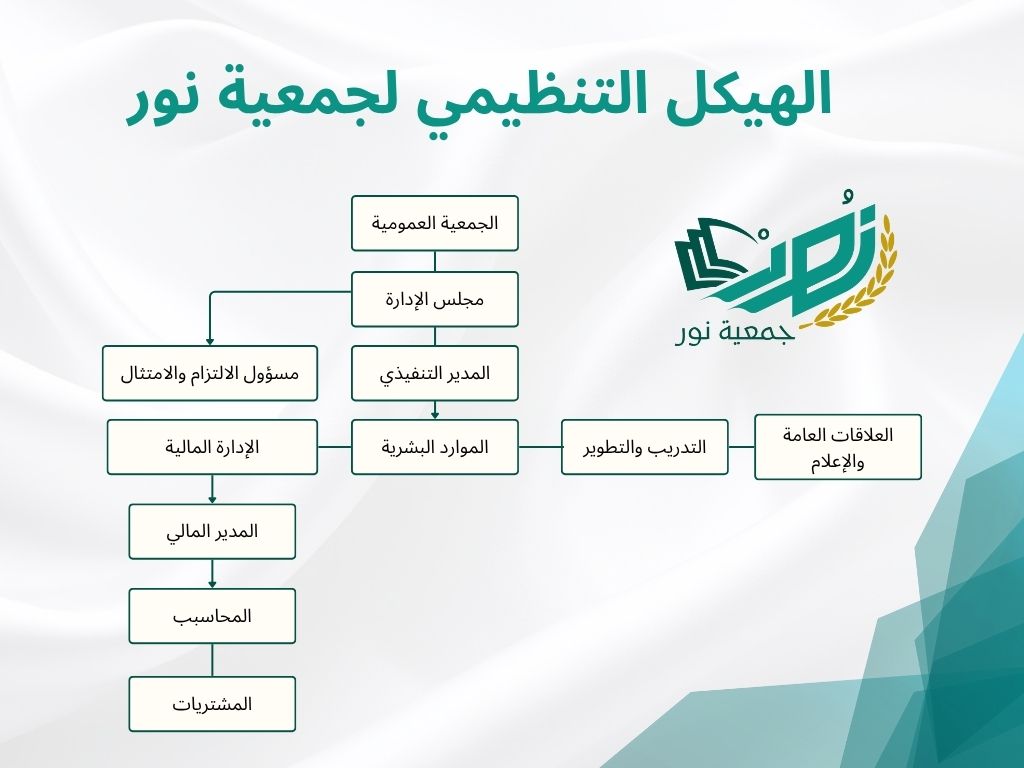 الهيكل التنظيمي لجمعية نور

نور
جمعية نور

الجمعية العمومية

مجلس الإدارة

مسؤول الالتزام والامتثال

المدير التنفيذي

العلاقات العامة والإعلام

التدريب والتطوير

الموارد البشرية

الإدارة المالية

المدير المالي

المحاسب

المشتريات